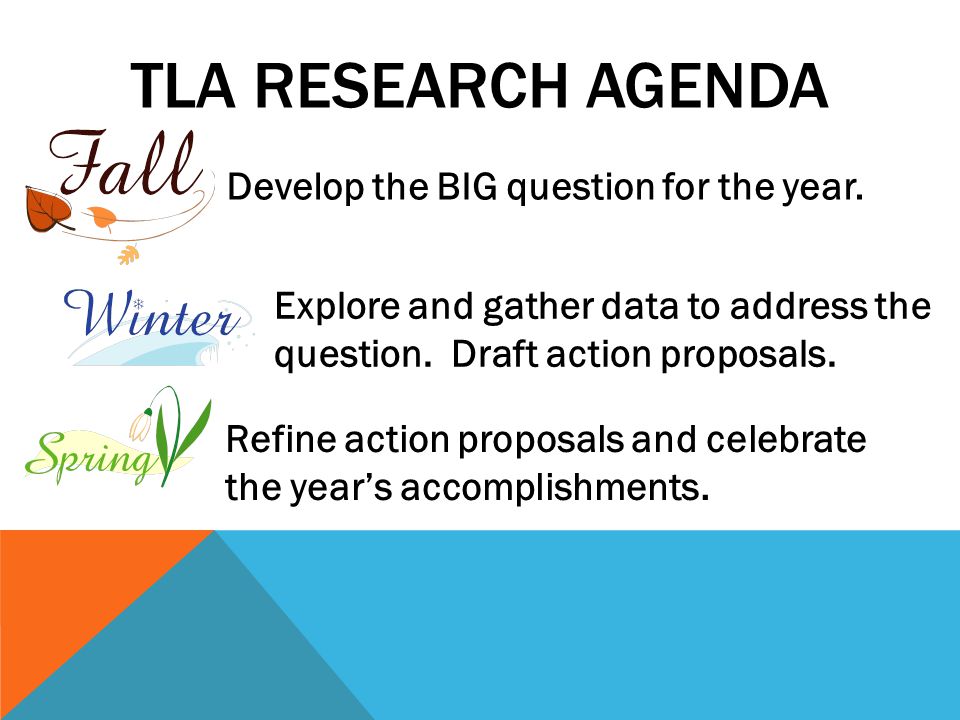 TLA RESEARCH AGENDA

Fall

Develop the BIG question for the year.

Winter

Explore and gather data to address the question. Draft action proposals.

Spring

Refine action proposals and celebrate the year's accomplishments.